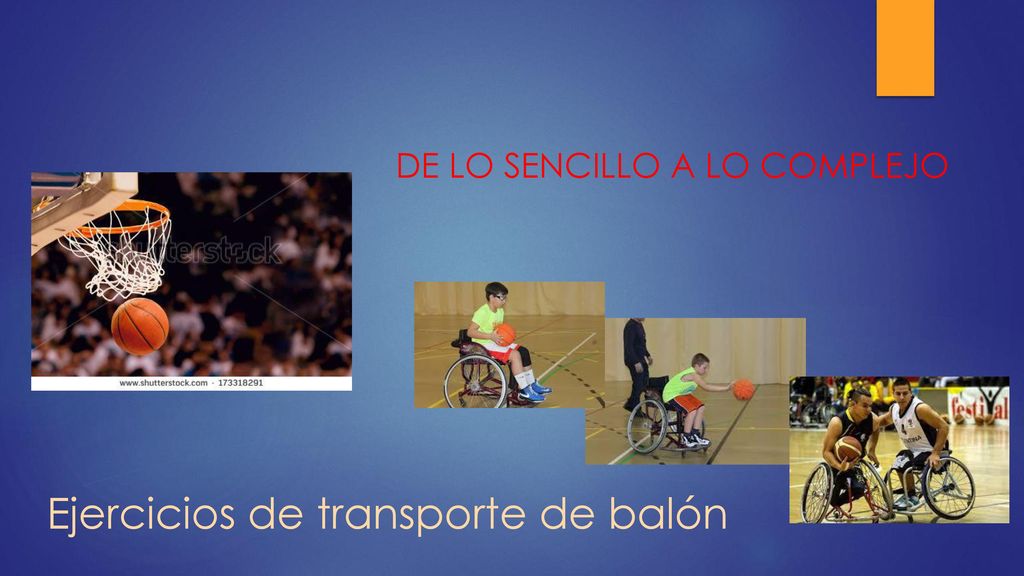 DE LO SENCILLO A LO COMPLEJO

shutterstock

www.shutterstock.com · 173318291

festival

Ejercicios de transporte de balón